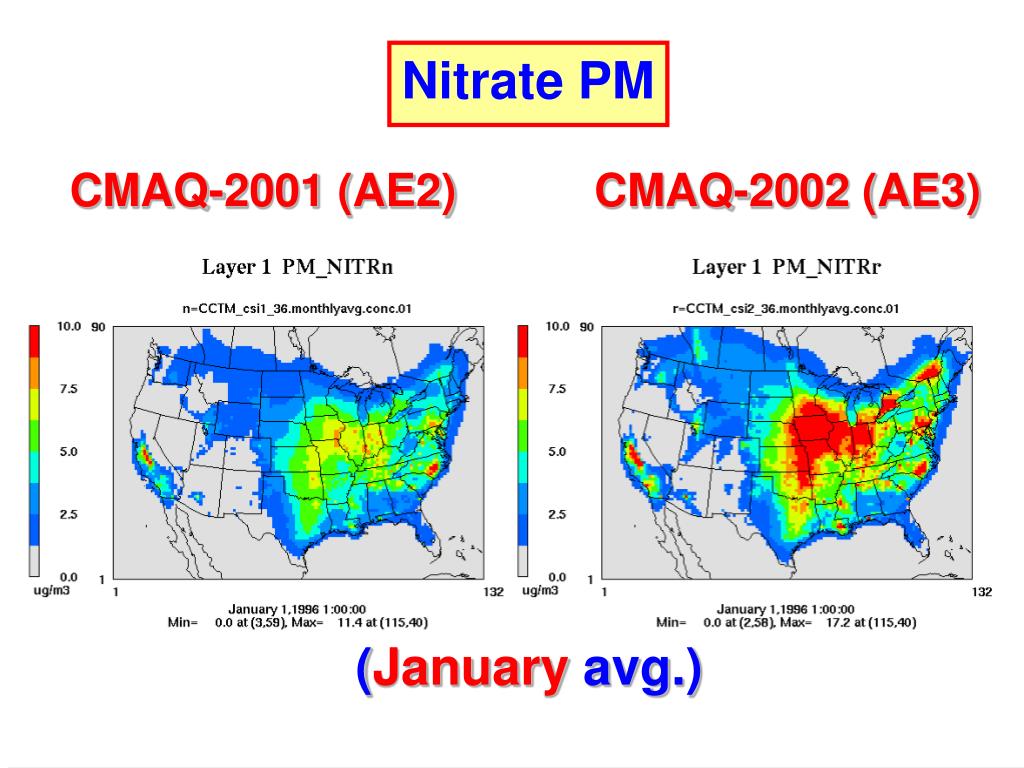 Nitrate PM

CMAQ-2001 (AE2)

Layer 1 PM_NITRn

n=CCTM_csi1_36.monthlyavg.conc.01

10.0
7.5
5.0
2.5
0.0
ug/m3

90
1
1
132

January 1,1996 1:00:00
Min= 0.0 at (3,59), Max= 11.4 at (115,40)

CMAQ-2002 (AE3)

Layer 1 PM_NITRr

r=CCTM_csi2_36.monthlyavg.conc.01

10.0
7.5
5.0
2.5
0.0
ug/m3

90
1
1
132

January 1,1996 1:00:00
Min= 0.0 at (2,58), Max= 17.2 at (115,40)

(January avg.)